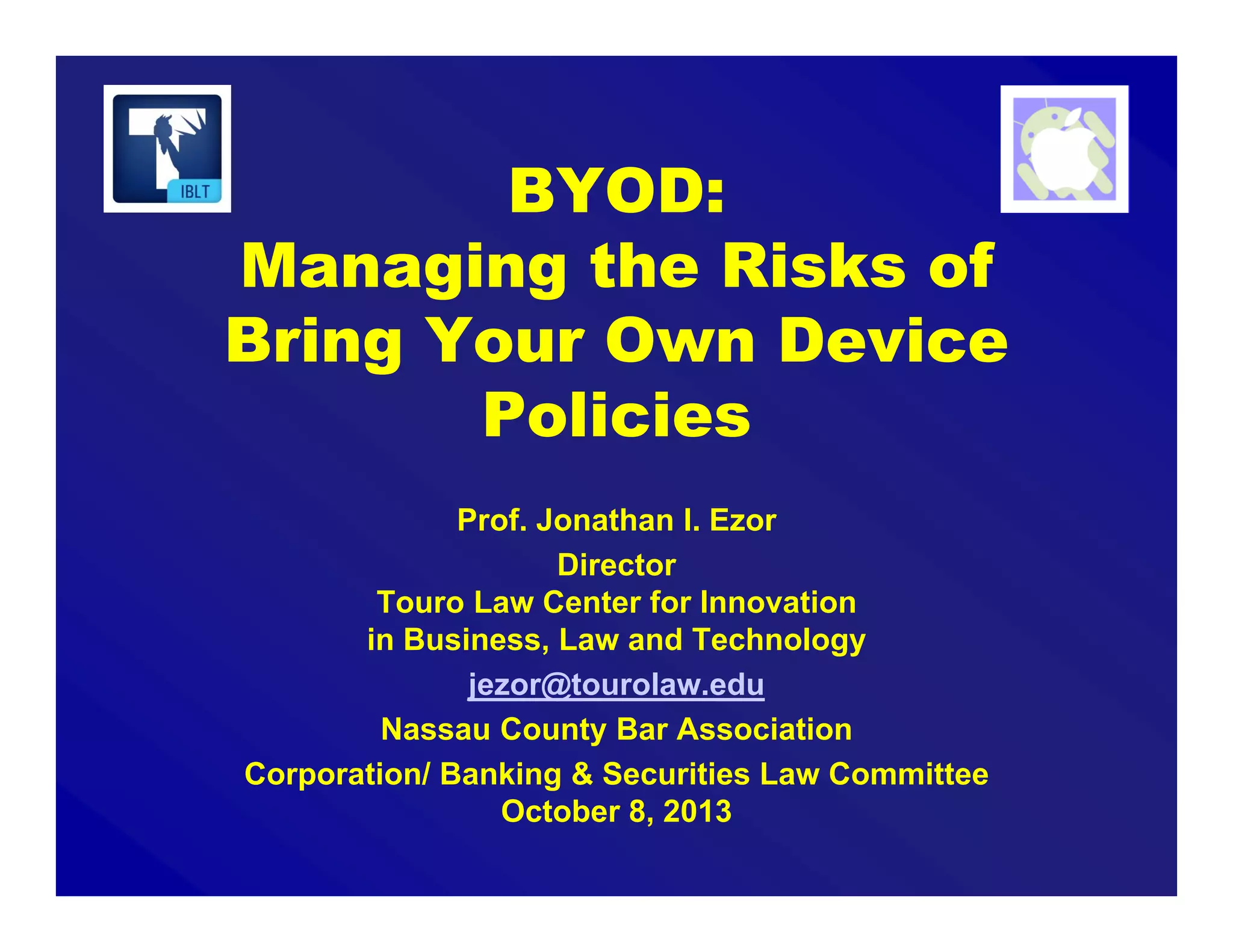 IBLT

BYOD:
Managing the Risks of Bring Your Own Device Policies

Prof. Jonathan I. Ezor

Director
Touro Law Center for Innovation in Business, Law and Technology

jezor@tourolaw.edu

Nassau County Bar Association

Corporation/ Banking & Securities Law Committee
October 8, 2013